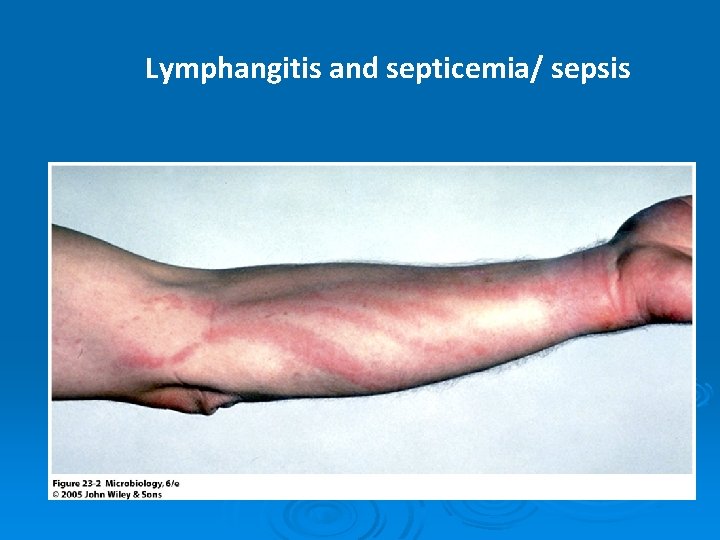 Lymphangitis and septicemia/ sepsis

Figure 23-2 Microbiology, 6/e
© 2005 John Wiley & Sons